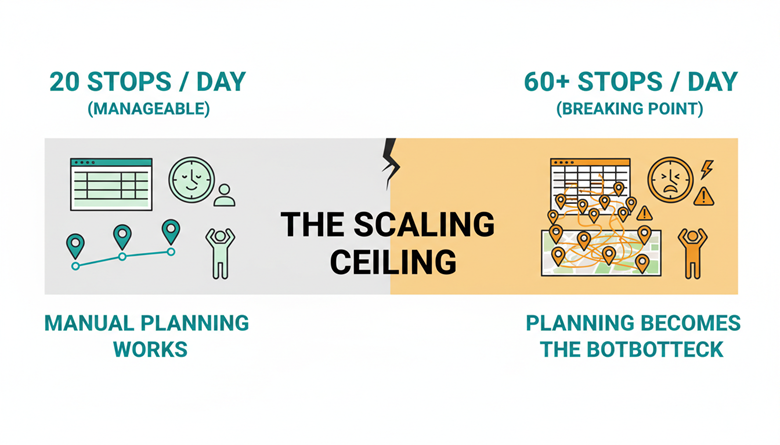 20 STOPS / DAY
(MANAGEABLE)

60+ STOPS / DAY
(BREAKING POINT)

THE SCALING CEILING

MANUAL PLANNING WORKS

PLANNING BECOMES THE BOTBOTTECK